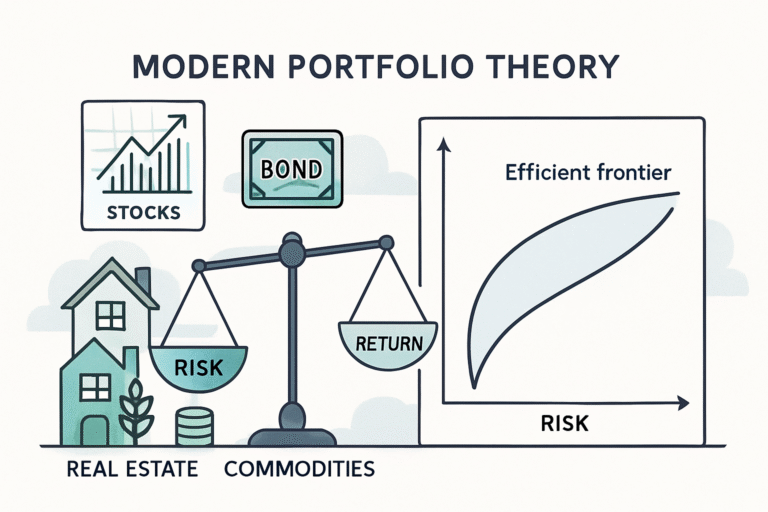 MODERN PORTFOLIO THEORY

STOCKS

BOND

Efficient frontier

RISK

RETURN

RISK

REAL ESTATE COMMODITIES